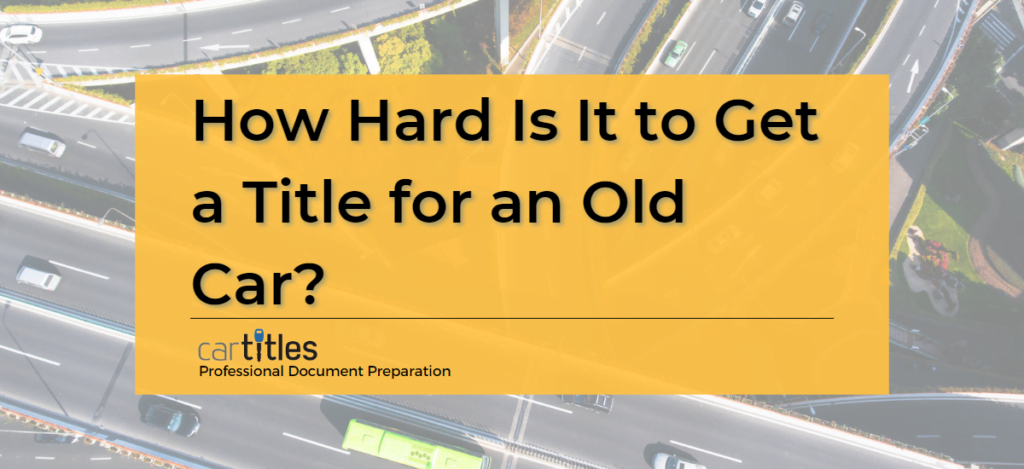 How Hard Is It to Get a Title for an Old Car?

cartitles
Professional Document Preparation